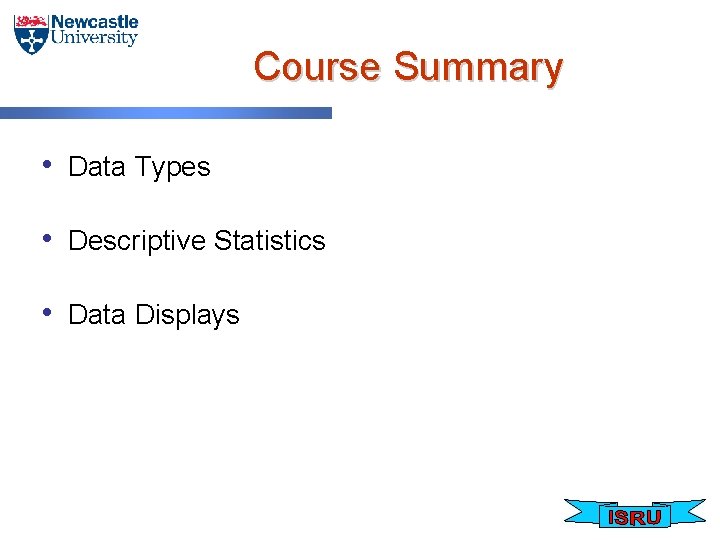 Newcastle University

Course Summary

• Data Types

• Descriptive Statistics

• Data Displays

ISRU